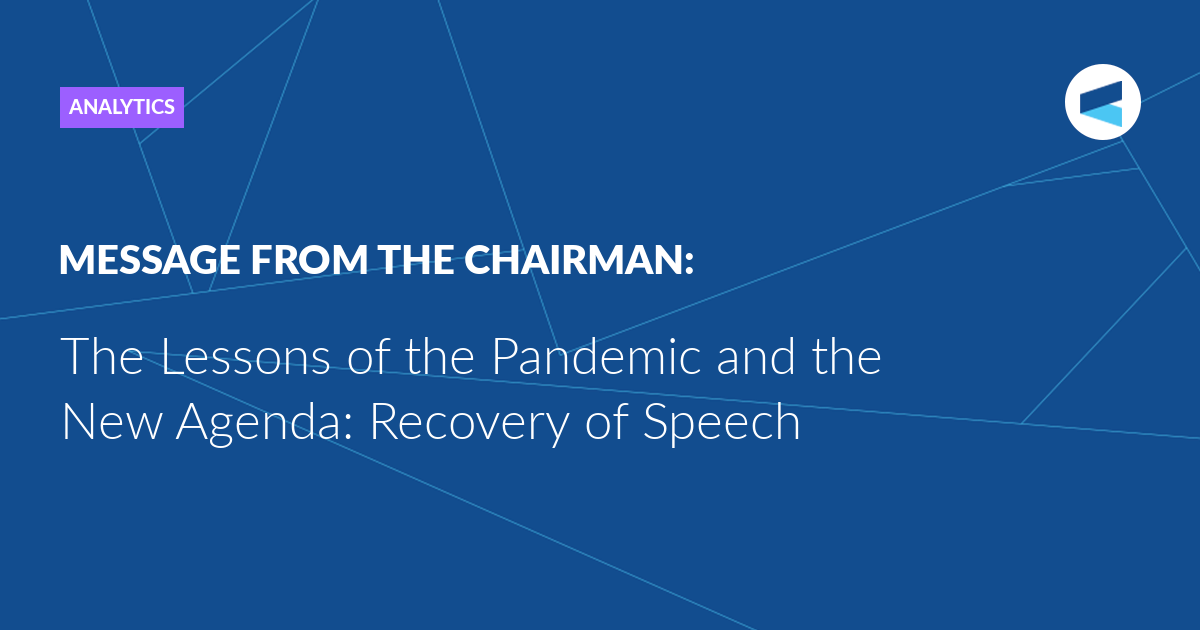 ANALYTICS

MESSAGE FROM THE CHAIRMAN:

The Lessons of the Pandemic and the New Agenda: Recovery of Speech